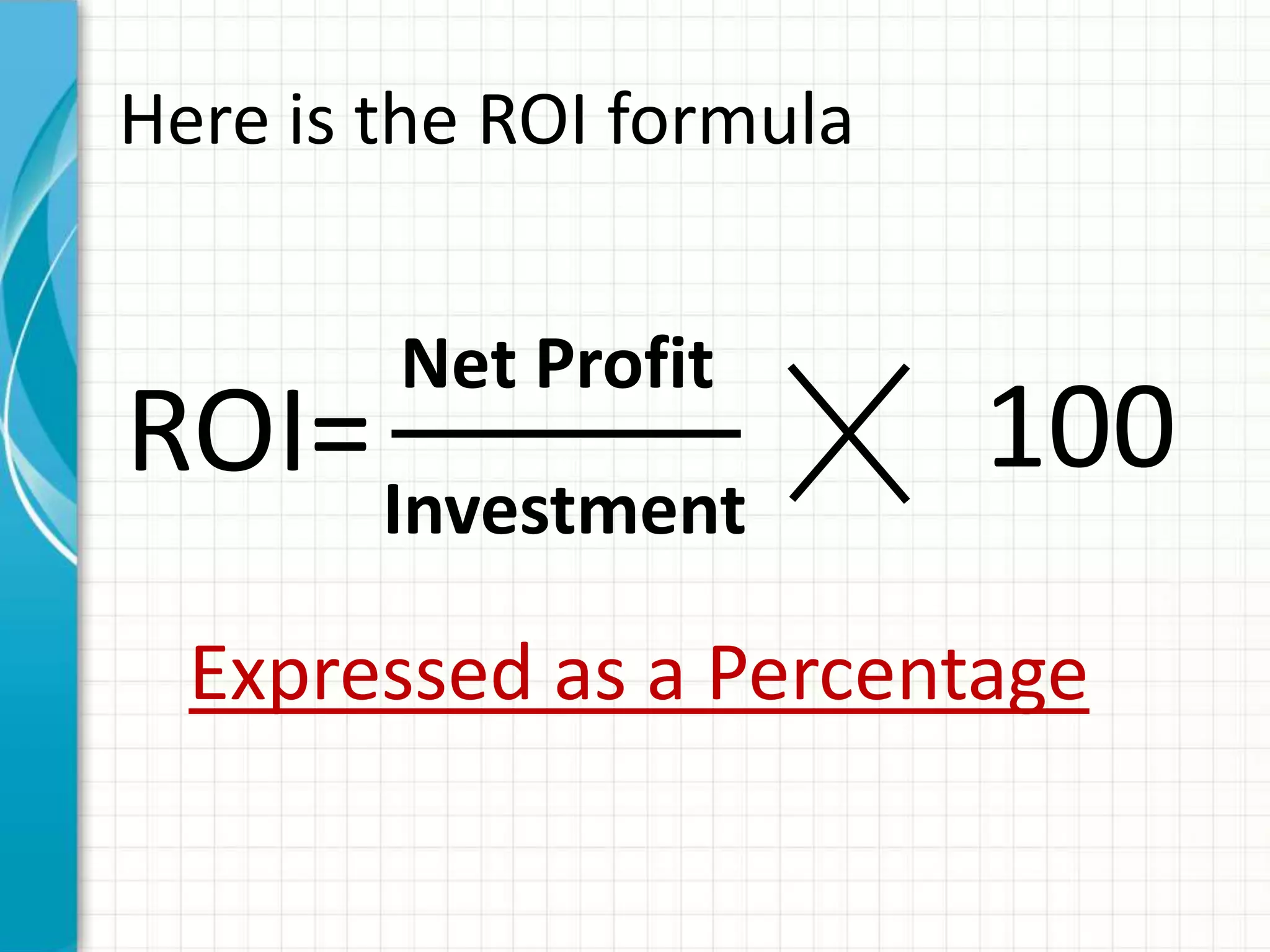 Here is the ROI formula

$ROI = \frac{\text{Net Profit}}{\text{Investment}} \times 100$

Expressed as a Percentage